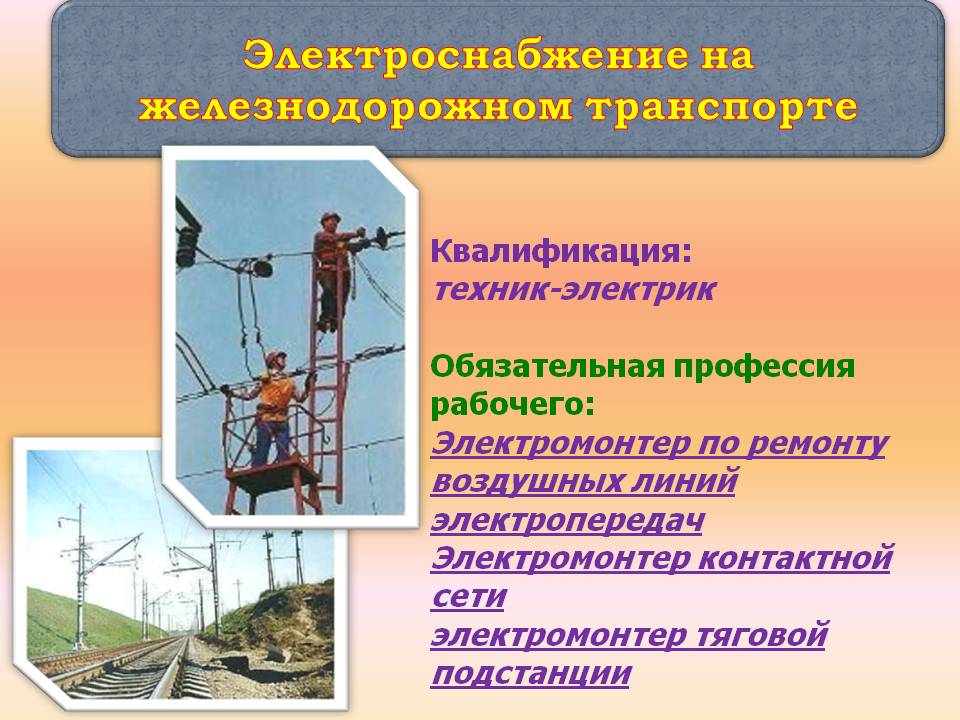 Электроснабжение на железнодорожном транспорте

Квалификация:
техник-электрик

Обязательная профессия рабочего:
Электромонтер по ремонту воздушных линий электропередач
Электромонтер контактной сети
электромонтер тяговой подстанции